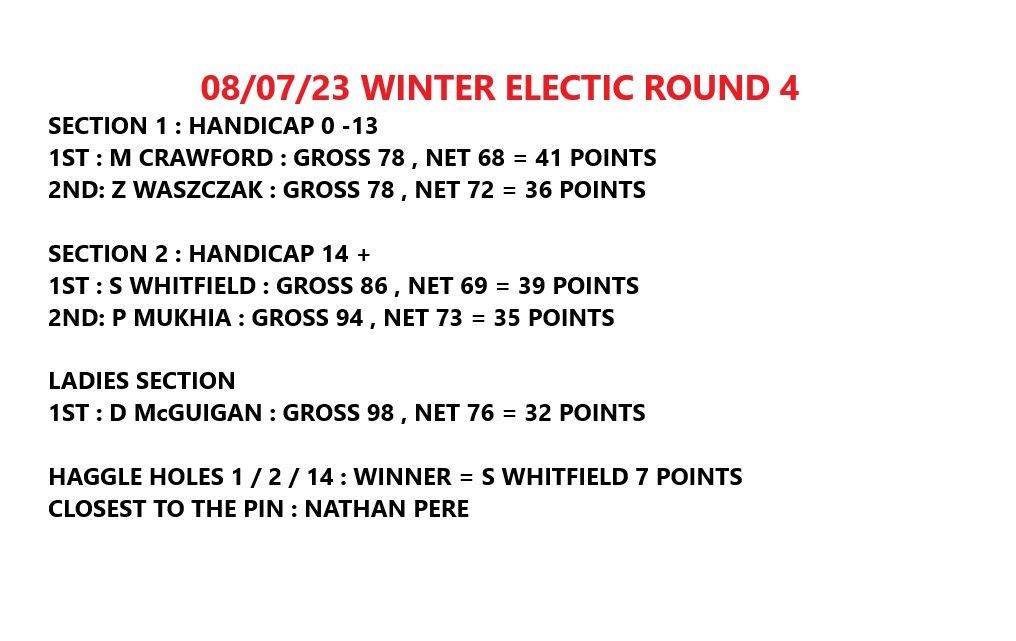 08/07/23 WINTER ELECTIC ROUND 4

SECTION 1 : HANDICAP 0 -13
1ST : M CRAWFORD : GROSS 78 , NET 68 = 41 POINTS
2ND: Z WASZCZAK : GROSS 78 , NET 72 = 36 POINTS

SECTION 2 : HANDICAP 14 +
1ST : S WHITFIELD : GROSS 86 , NET 69 = 39 POINTS
2ND: P MUKHIA : GROSS 94 , NET 73 = 35 POINTS

LADIES SECTION
1ST : D McGUIGAN : GROSS 98 , NET 76 = 32 POINTS

HAGGLE HOLES 1 / 2 / 14 : WINNER = S WHITFIELD 7 POINTS
CLOSEST TO THE PIN : NATHAN PERE